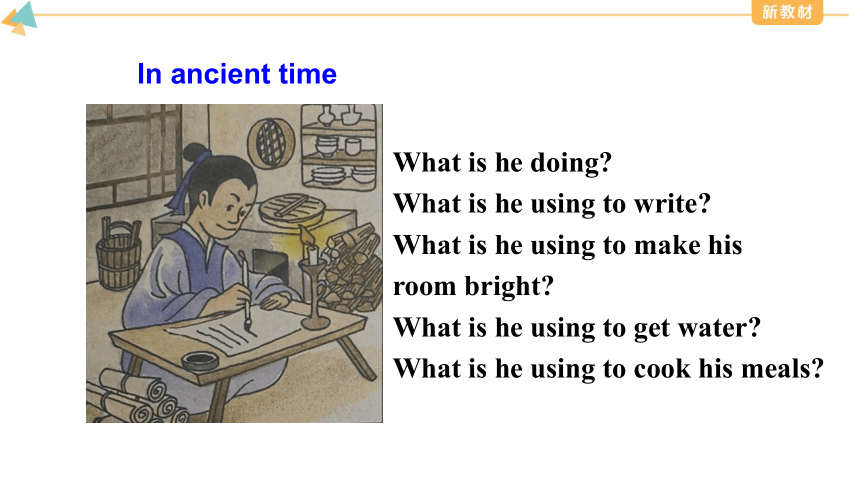 新教材

In ancient time

What is he doing?
What is he using to write?
What is he using to make his room bright?
What is he using to get water?
What is he using to cook his meals?